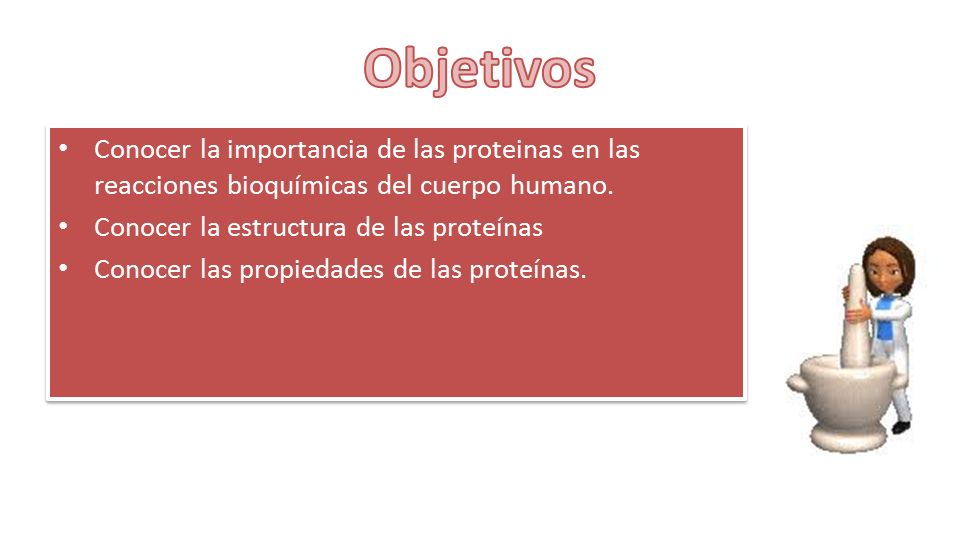 Objetivos

• Conocer la importancia de las proteinas en las reacciones bioquímicas del cuerpo humano.
• Conocer la estructura de las proteínas
• Conocer las propiedades de las proteínas.